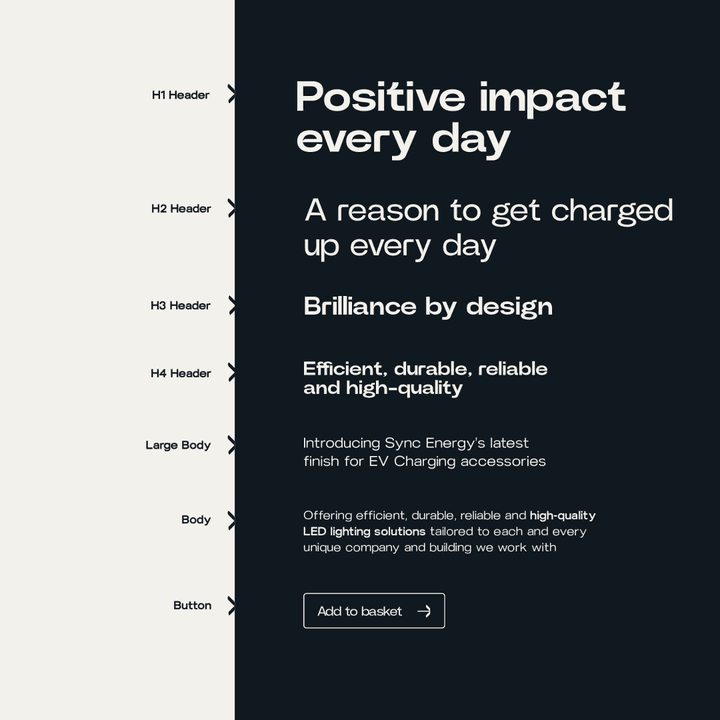 H1 Header

Positive impact every day

H2 Header

A reason to get charged up every day

H3 Header

Brilliance by design

H4 Header

Efficient, durable, reliable and high-quality

Large Body

Introducing Sync Energy's latest finish for EV Charging accessories

Body

Offering efficient, durable, reliable and high-quality LED lighting solutions tailored to each and every unique company and building we work with

Button

Add to basket